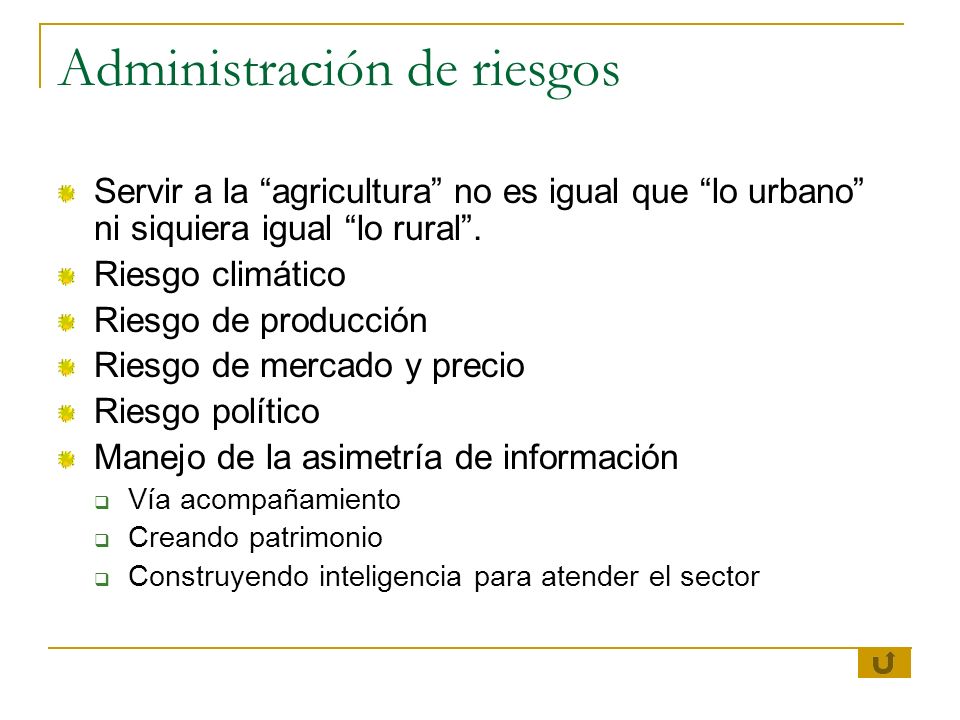 Administración de riesgos

Servir a la “agricultura” no es igual que “lo urbano” ni siquiera igual “lo rural”.

Riesgo climático

Riesgo de producción

Riesgo de mercado y precio

Riesgo político

Manejo de la asimetría de información

Vía acompañamiento

Creando patrimonio

Construyendo inteligencia para atender el sector